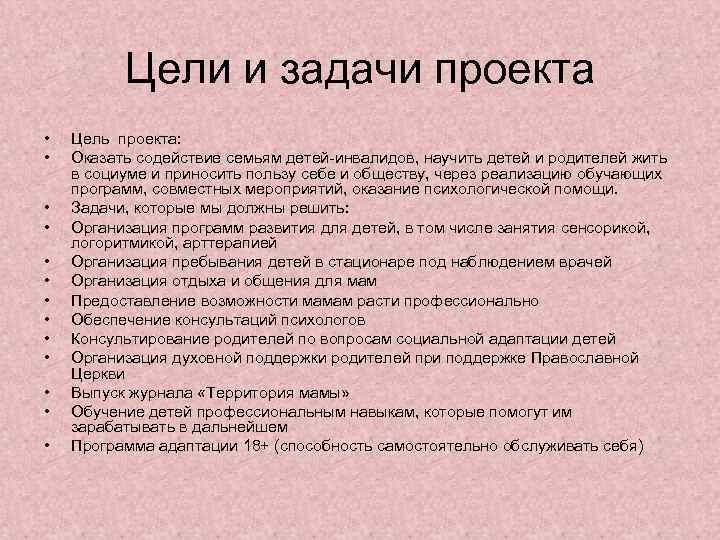 Цели и задачи проекта

• Цель проекта:
• Оказать содействие семьям детей-инвалидов, научить детей и родителей жить в социуме и приносить пользу себе и обществу, через реализацию обучающих программ, совместных мероприятий, оказание психологической помощи.
• Задачи, которые мы должны решить:
• Организация программ развития для детей, в том числе занятия сенсорикой, логоритмикой, арттерапией
• Организация пребывания детей в стационаре под наблюдением врачей
• Организация отдыха и общения для мам
• Предоставление возможности мамам расти профессионально
• Обеспечение консультаций психологов
• Консультирование родителей по вопросам социальной адаптации детей
• Организация духовной поддержки родителей при поддержке Православной Церкви
• Выпуск журнала «Территория мамы»
• Обучение детей профессиональным навыкам, которые помогут им зарабатывать в дальнейшем
• Программа адаптации 18+ (способность самостоятельно обслуживать себя)